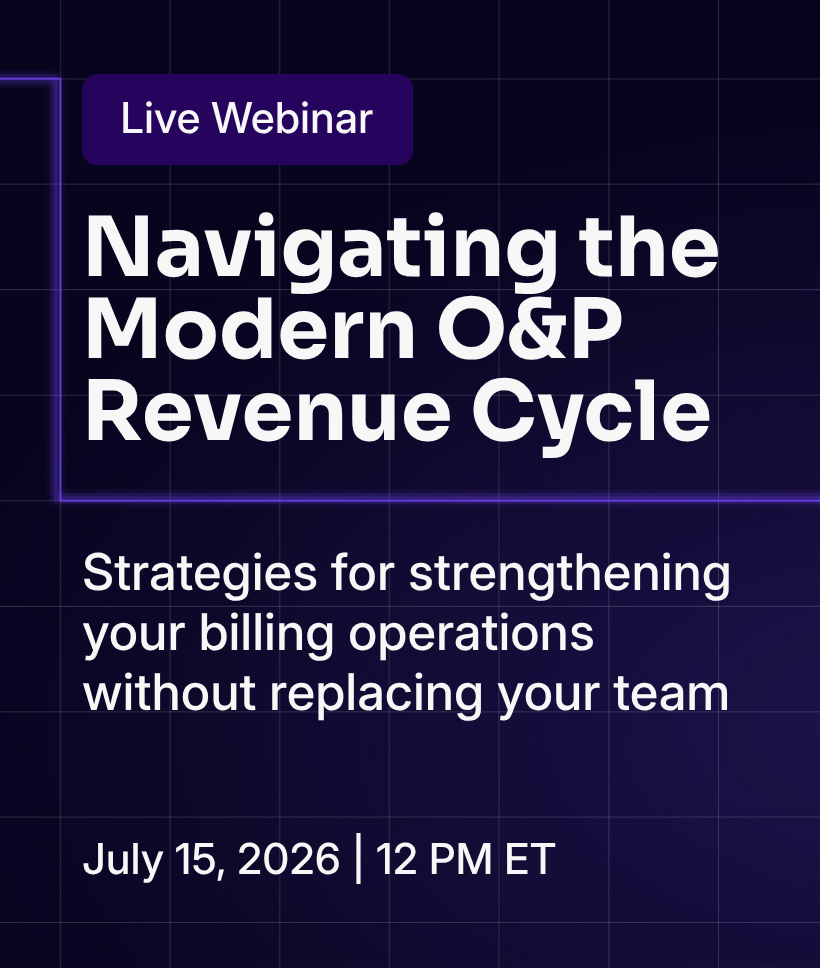 Live Webinar

Navigating the Modern O&P Revenue Cycle

Strategies for strengthening your billing operations without replacing your team

July 15, 2026 | 12 PM ET